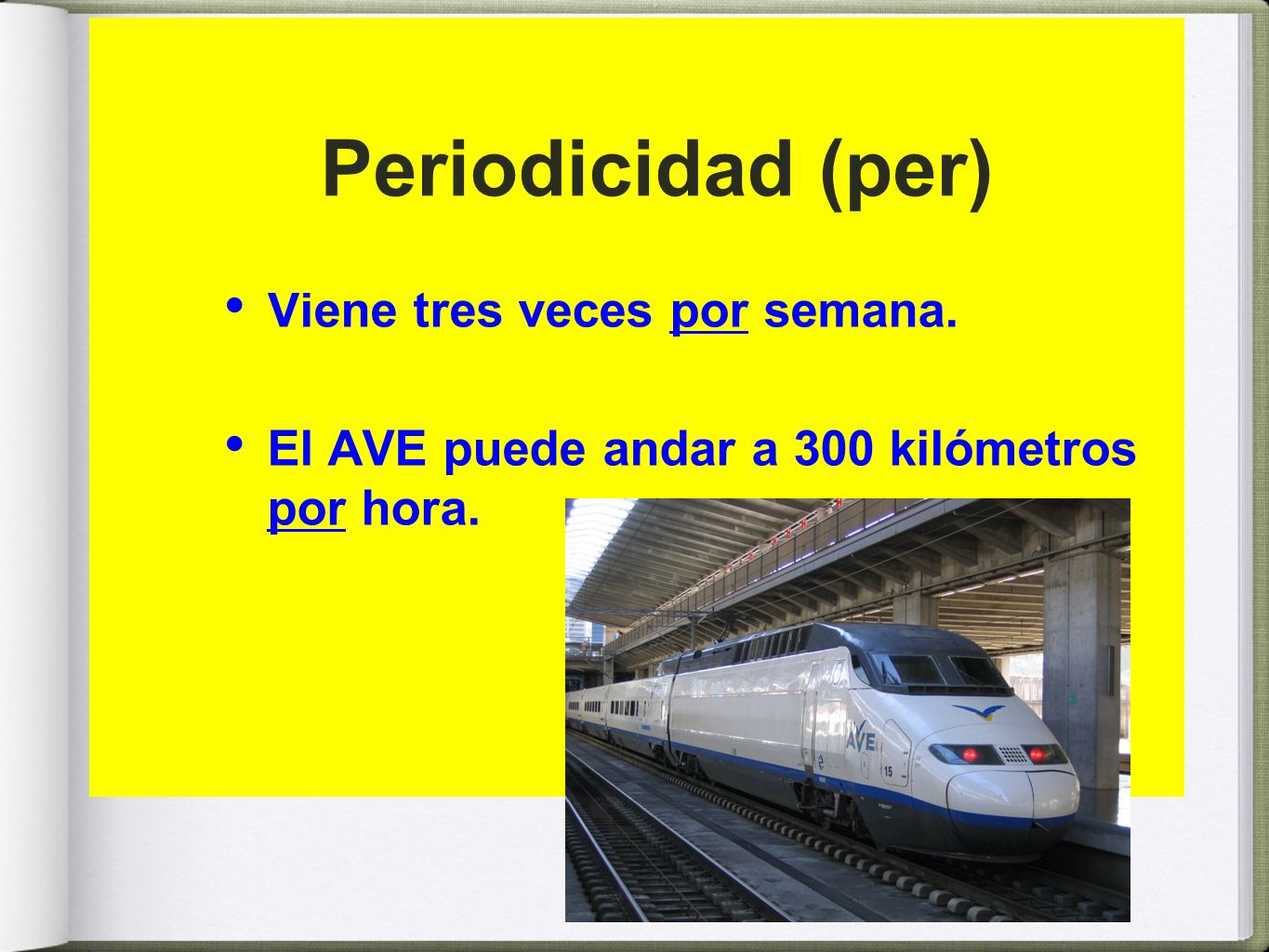 Periodicidad (per)

• Viene tres veces por semana.

• El AVE puede andar a 300 kilómetros por hora.

AVE

15